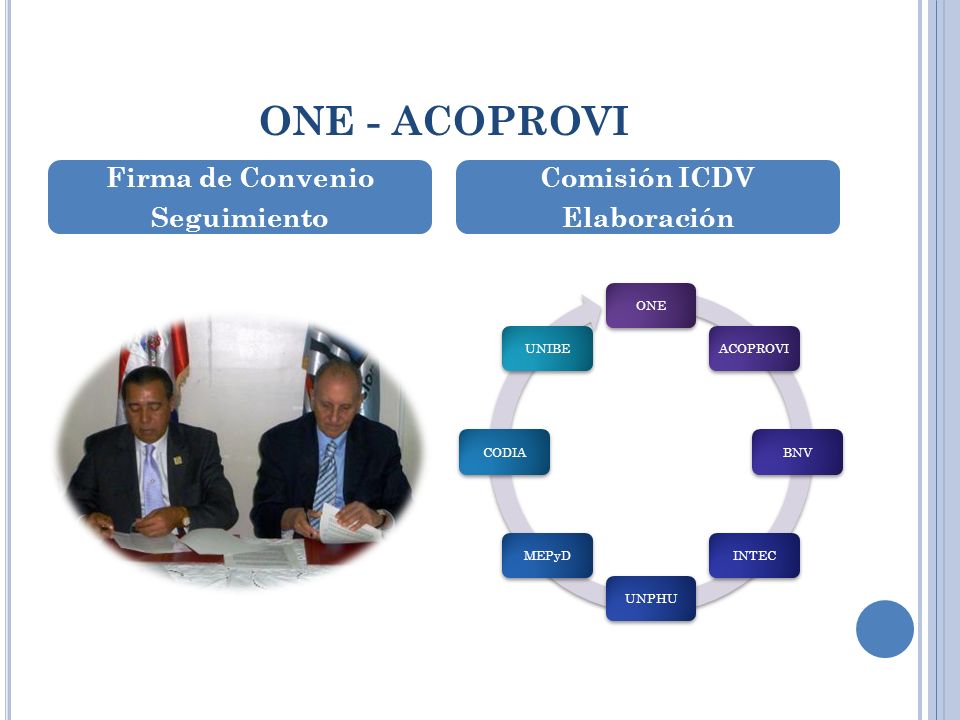 ONE - ACOPROVI

Firma de Convenio
Seguimiento

Comisión ICDV
Elaboración

ONE
ACOPROVI
BNV
INTEC
UNPHU
MEPyD
CODIA
UNIBE